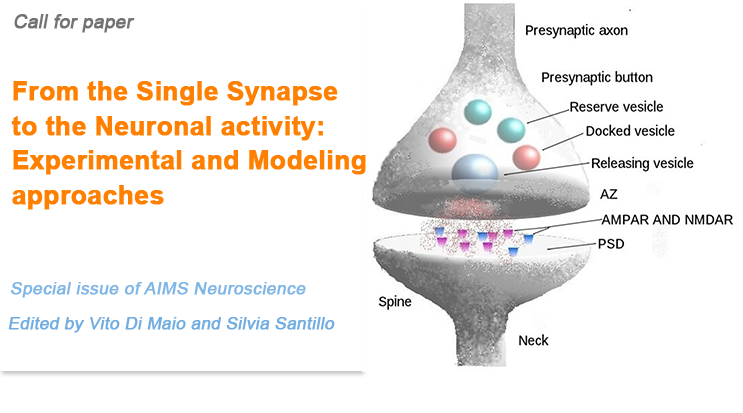 Call for paper

From the Single Synapse to the Neuronal activity: Experimental and Modeling approaches

Special issue of AIMS Neuroscience

Edited by Vito Di Maio and Silvia Santillo

Presynaptic axon

Presynaptic button

Reserve vesicle

Docked vesicle

Releasing vesicle

AZ

AMPAR AND NMDAR

PSD

Spine

Neck